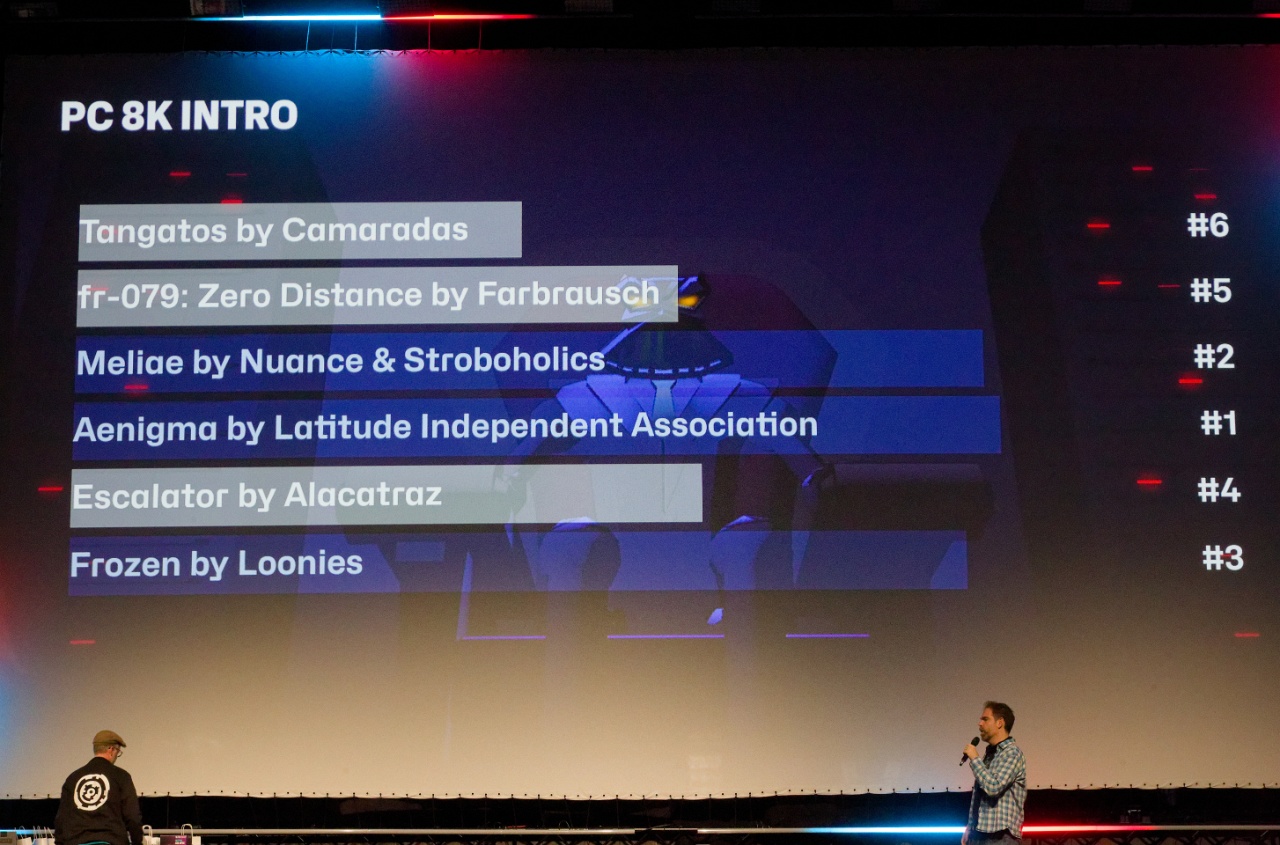 PC 8K INTRO

Tangatos by Camaradas #6
fr-079: Zero Distance by Farbrausch #5
Meliae by Nuance & Stroboholics #2
Aenigma by Latitude Independent Association #1
Escalator by Alacatraz #4
Frozen by Loonies #3